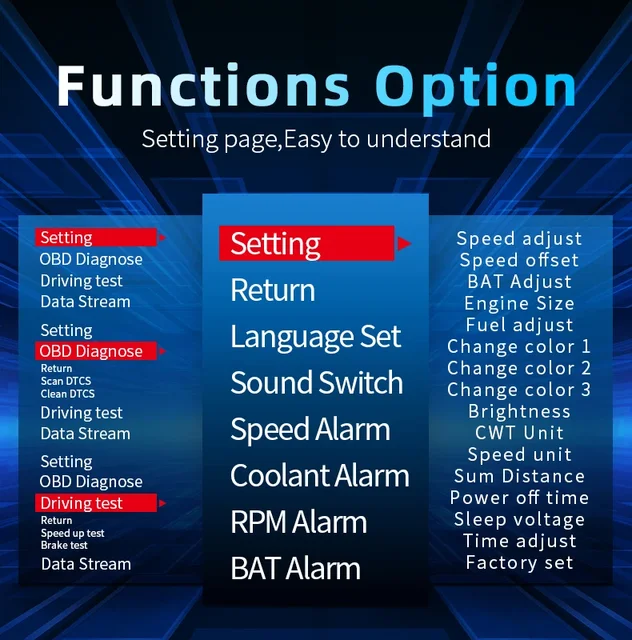 Functions Option

Setting page,Easy to understand

Setting
OBD Diagnose
Driving test
Data Stream

Setting
OBD Diagnose
Return
Scan DTCS
Clean DTCS
Driving test
Data Stream

Setting
OBD Diagnose
Driving test
Return
Speed up test
Brake test
Data Stream

Setting
Return
Language Set
Sound Switch
Speed Alarm
Coolant Alarm
RPM Alarm
BAT Alarm

Speed adjust
Speed offset
BAT Adjust
Engine Size
Fuel adjust
Change color 1
Change color 2
Change color 3
Brightness
CWT Unit
Speed unit
Sum Distance
Power off time
Sleep voltage
Time adjust
Factory set